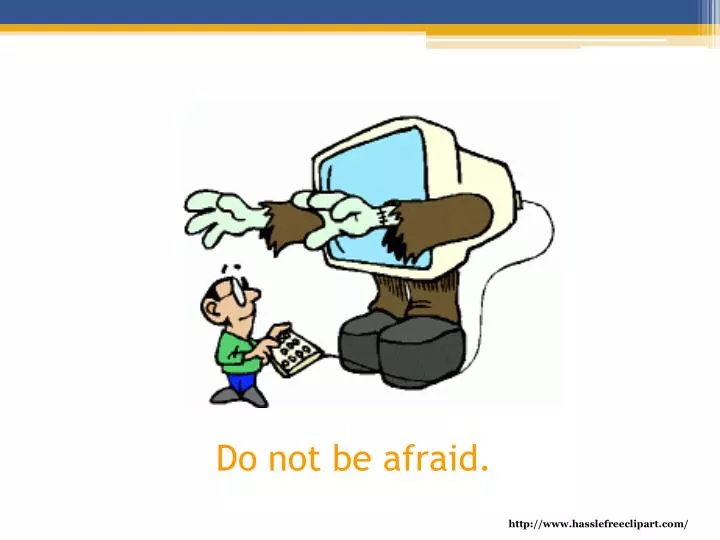 Do not be afraid.

http://www.hasslefreeclipart.com/